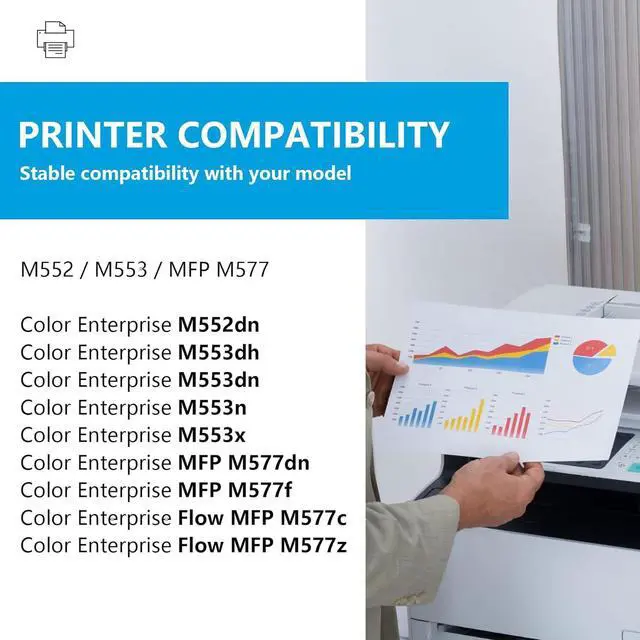 PRINTER COMPATIBILITY

Stable compatibility with your model

M552 / M553 / MFP M577

Color Enterprise M552dn
Color Enterprise M553dh
Color Enterprise M553dn
Color Enterprise M553n
Color Enterprise M553x
Color Enterprise MFP M577dn
Color Enterprise MFP M577f
Color Enterprise Flow MFP M577c
Color Enterprise Flow MFP M577z